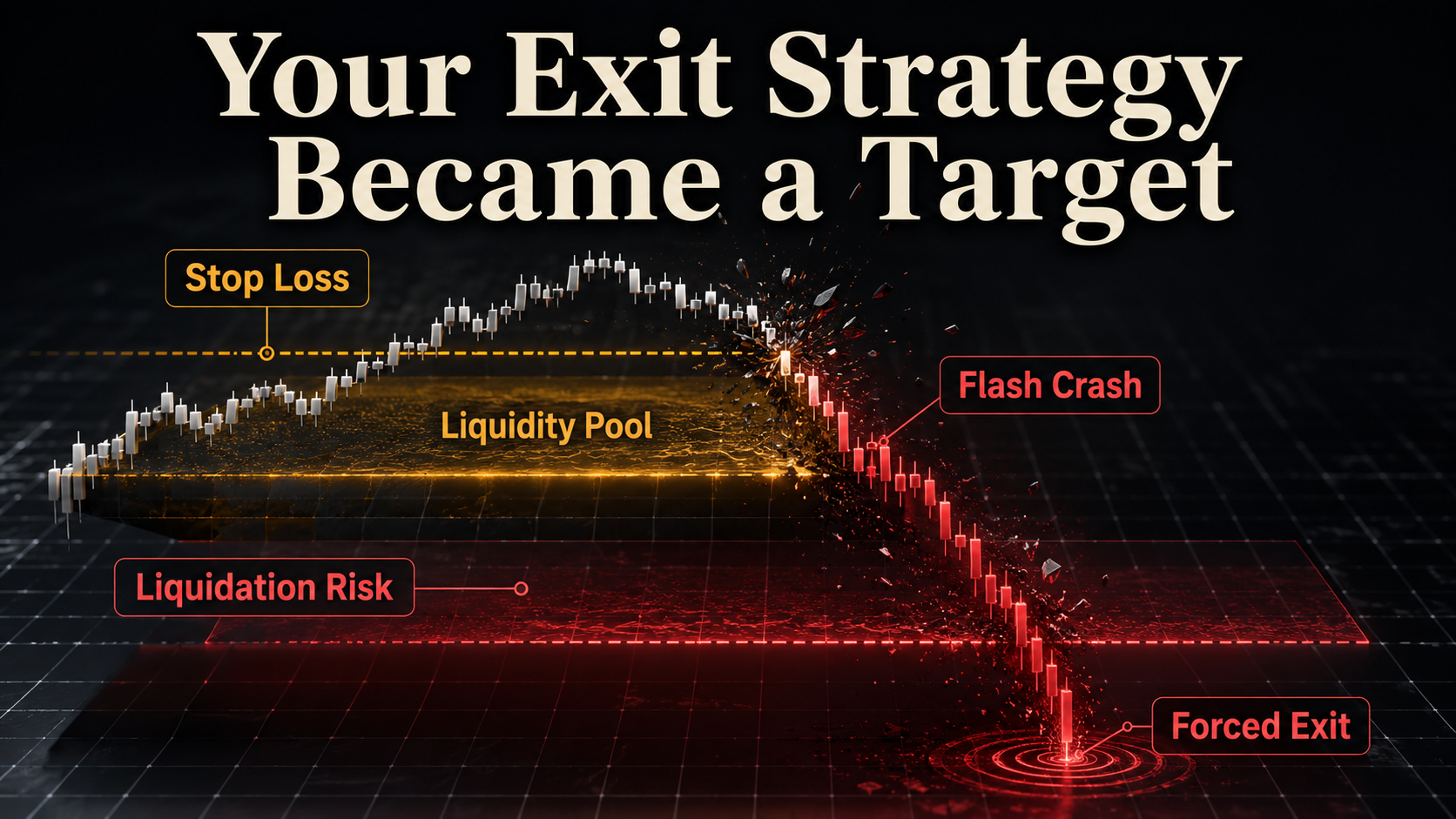 Your Exit Strategy Became a Target

Stop Loss

Flash Crash

Liquidity Pool

Liquidation Risk

Forced Exit